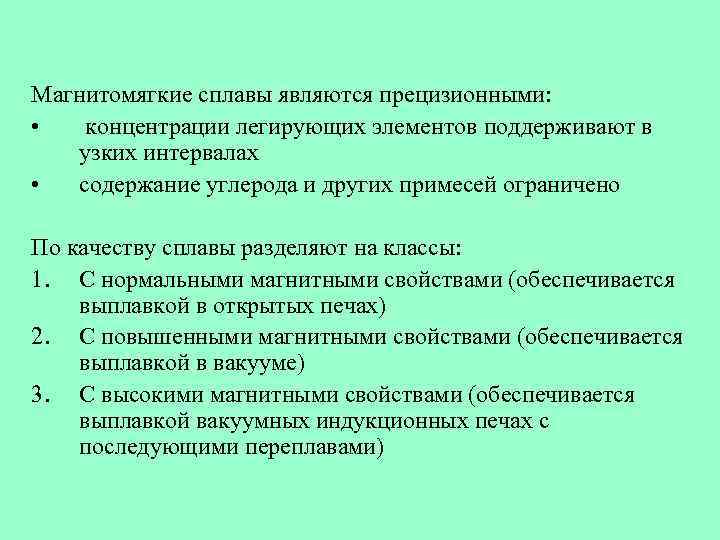 Магнитомягкие сплавы являются прецизионными:
• концентрации легирующих элементов поддерживают в узких интервалах
• содержание углерода и других примесей ограничено

По качеству сплавы разделяют на классы:
1. С нормальными магнитными свойствами (обеспечивается выплавкой в открытых печах)
2. С повышенными магнитными свойствами (обеспечивается выплавкой в вакууме)
3. С высокими магнитными свойствами (обеспечивается выплавкой вакуумных индукционных печах с последующими переплавами)